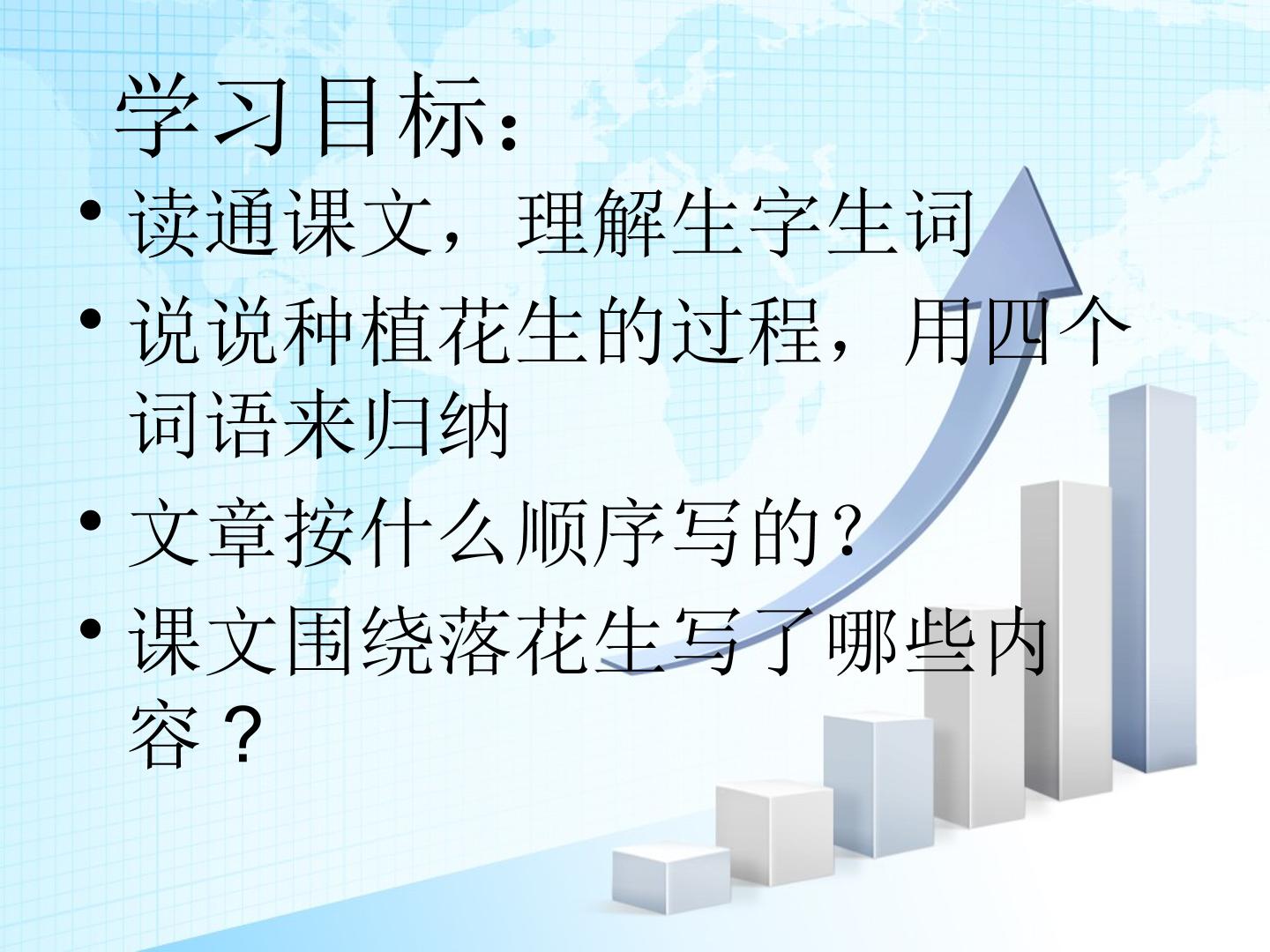 学习目标：

• 读通课文，理解生字生词
• 说说种植花生的过程，用四个词语来归纳
• 文章按什么顺序写的？
• 课文围绕落花生写了哪些内容？